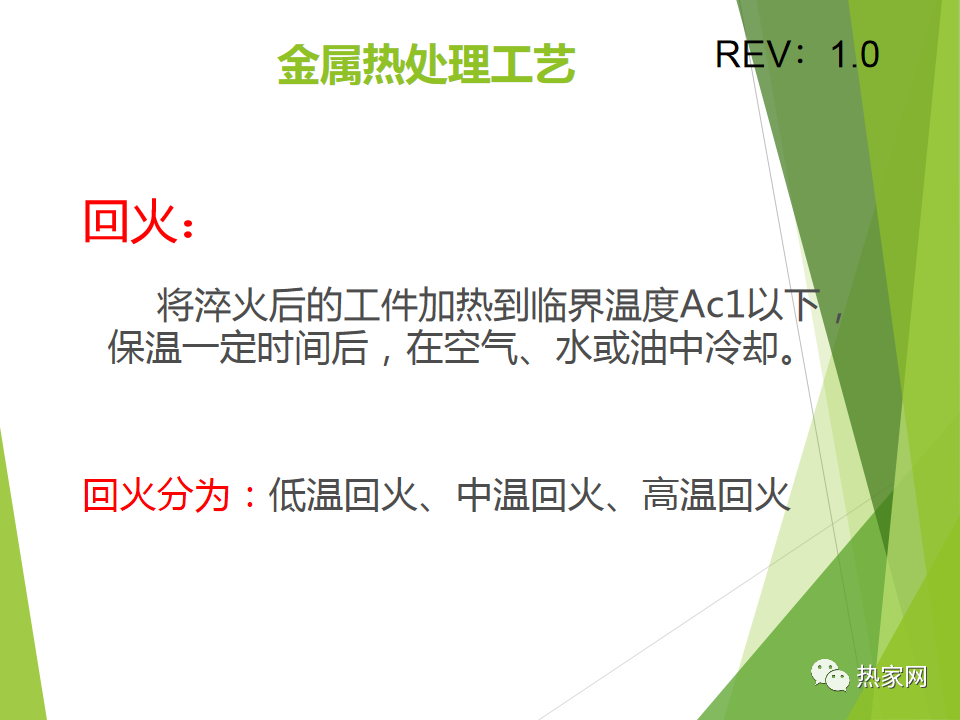 金属热处理工艺

REV：1.0

回火：

将淬火后的工件加热到临界温度Ac1以下，保温一定时间后，在空气、水或油中冷却。

回火分为：低温回火、中温回火、高温回火

热家网